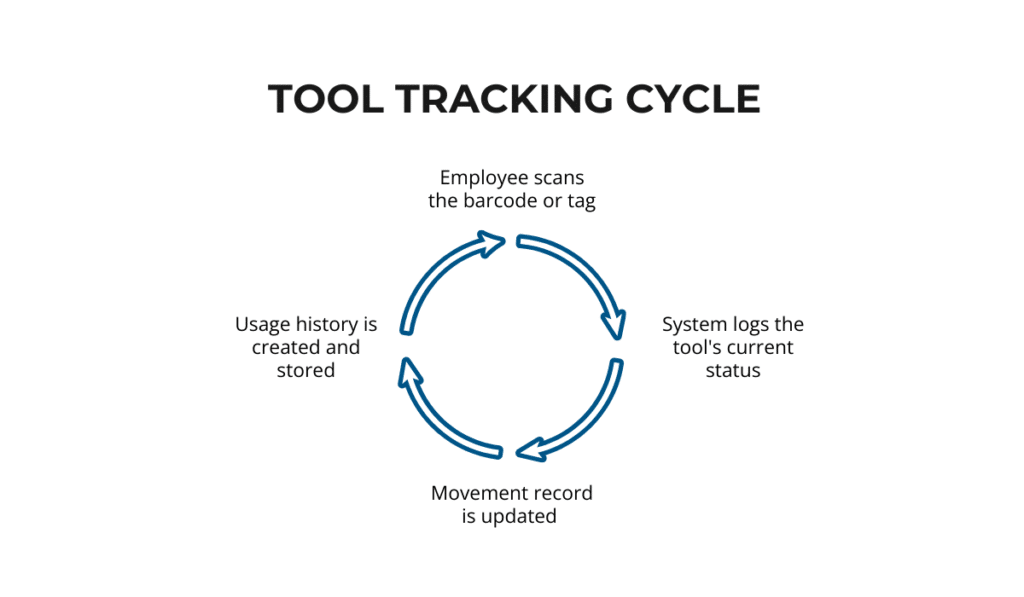 TOOL TRACKING CYCLE

Employee scans the barcode or tag

System logs the tool's current status

Movement record is updated

Usage history is created and stored